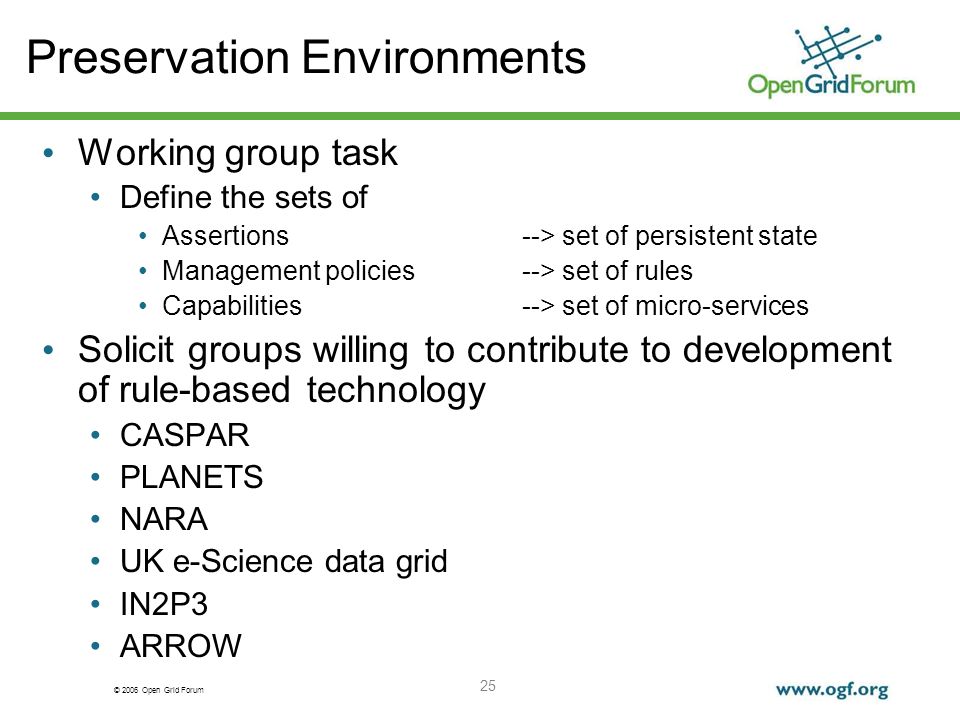 Preservation Environments

OpenGridForum

• Working group task
  • Define the sets of
    • Assertions --> set of persistent state
    • Management policies --> set of rules
    • Capabilities --> set of micro-services
• Solicit groups willing to contribute to development of rule-based technology
  • CASPAR
  • PLANETS
  • NARA
  • UK e-Science data grid
  • IN2P3
  • ARROW

© 2006 Open Grid Forum

25

www.ogf.org